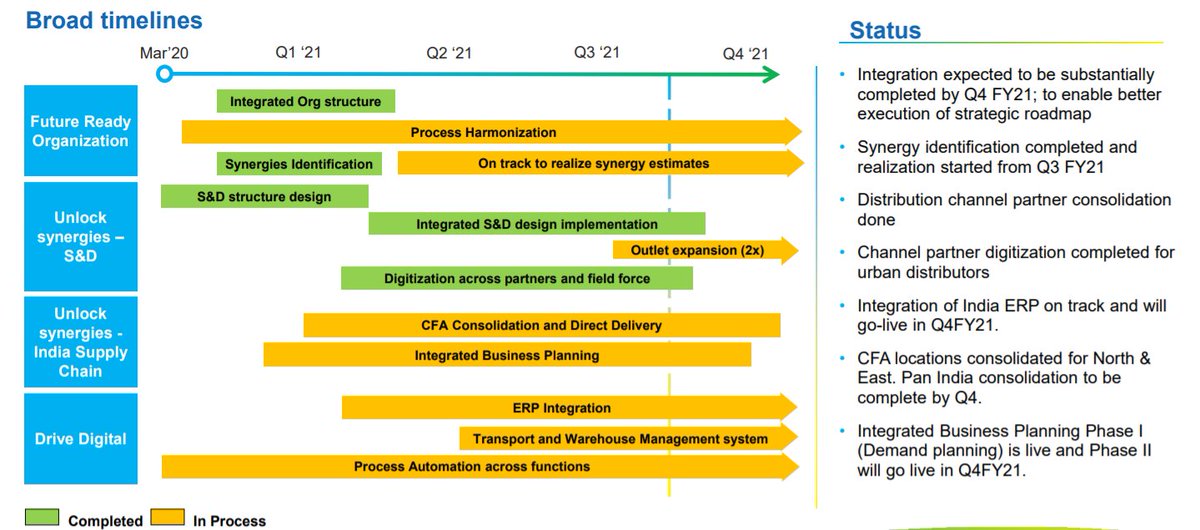 Broad timelines

Mar'20 Q1 '21 Q2 '21 Q3 '21 Q4 '21

Future Ready Organization

Integrated Org structure

Process Harmonization

Synergies Identification

On track to realize synergy estimates

Unlock synergies – S&D

S&D structure design

Integrated S&D design implementation

Outlet expansion (2x)

Digitization across partners and field force

Unlock synergies - India Supply Chain

CFA Consolidation and Direct Delivery

Integrated Business Planning

Drive Digital

ERP Integration

Transport and Warehouse Management system

Process Automation across functions

Completed In Process

Status

• Integration expected to be substantially completed by Q4 FY21; to enable better execution of strategic roadmap

• Synergy identification completed and realization started from Q3 FY21

• Distribution channel partner consolidation done

• Channel partner digitization completed for urban distributors

• Integration of India ERP on track and will go-live in Q4FY21.

• CFA locations consolidated for North & East. Pan India consolidation to be complete by Q4.

• Integrated Business Planning Phase I (Demand planning) is live and Phase II will go live in Q4FY21.